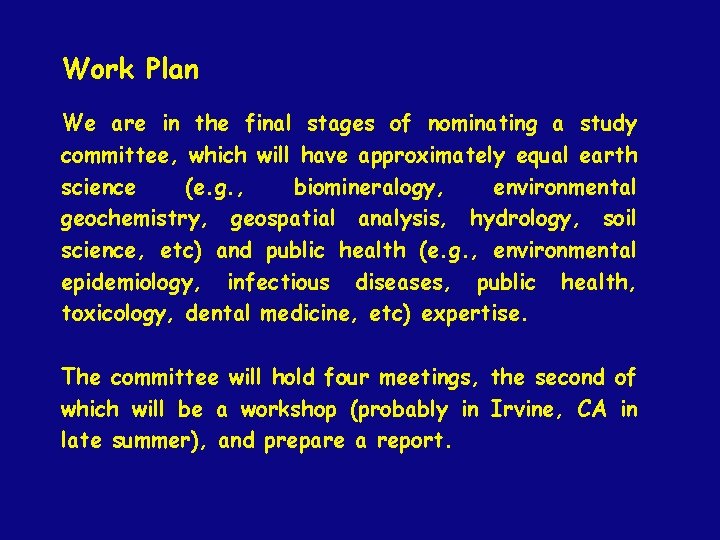 Work Plan

We are in the final stages of nominating a study committee, which will have approximately equal earth science (e.g., biomineralogy, environmental geochemistry, geospatial analysis, hydrology, soil science, etc) and public health (e.g., environmental epidemiology, infectious diseases, public health, toxicology, dental medicine, etc) expertise.

The committee will hold four meetings, the second of which will be a workshop (probably in Irvine, CA in late summer), and prepare a report.